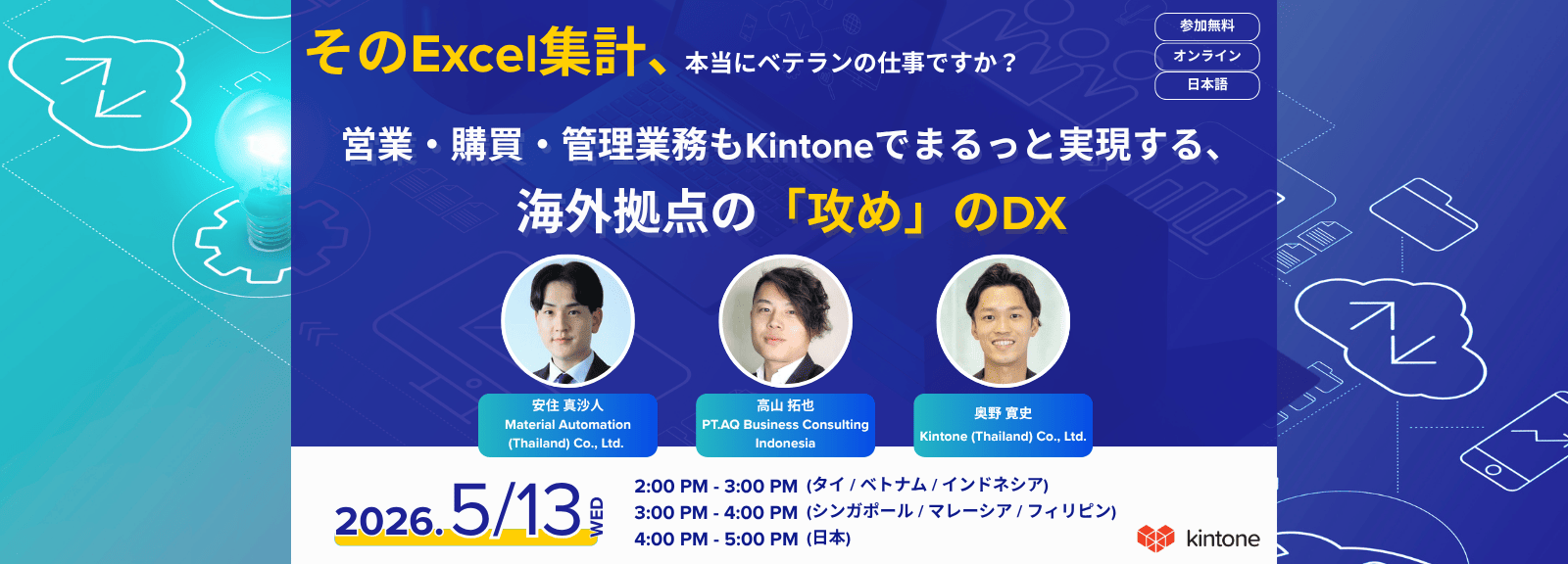 そのExcel集計、本当にベテランの仕事ですか？

参加無料
オンライン
日本語

営業・購買・管理業務もKintoneでまるっと実現する、
海外拠点の「攻め」のDX

安住 真沙人
Material Automation (Thailand) Co., Ltd.

高山 拓也
PT.AQ Business Consulting Indonesia

奥野 寛史
Kintone (Thailand) Co., Ltd.

2026.5/13 WED

2:00 PM - 3:00 PM (タイ / ベトナム / インドネシア)
3:00 PM - 4:00 PM (シンガポール / マレーシア / フィリピン)
4:00 PM - 5:00 PM (日本)

kintone